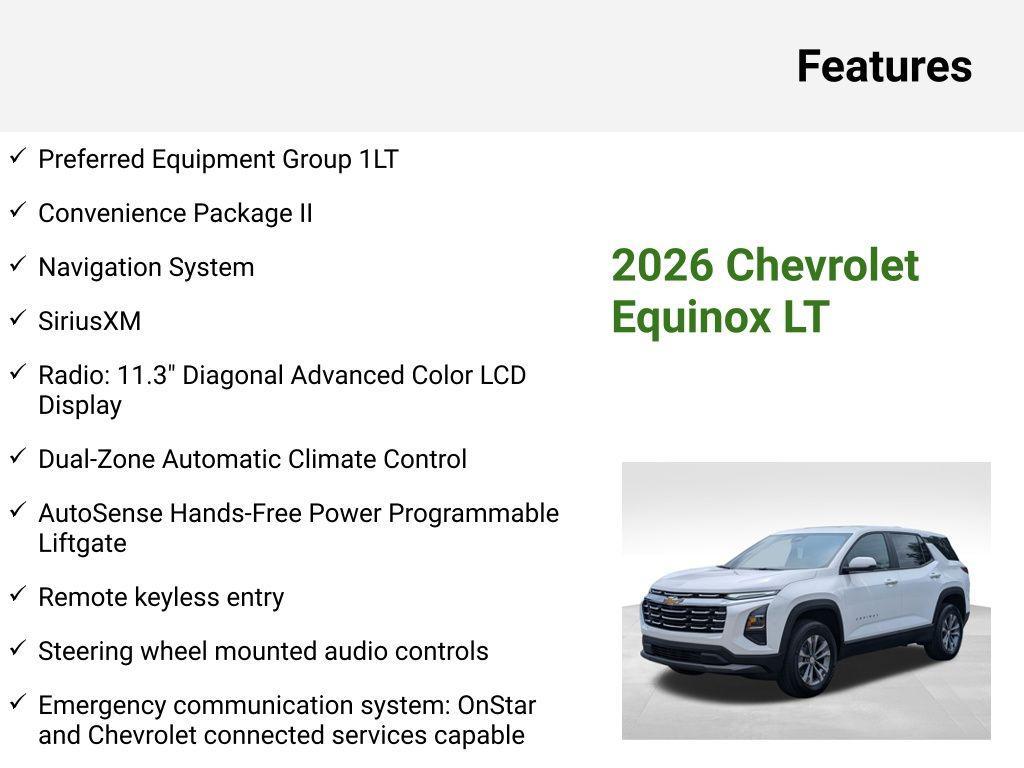 Features

✓ Preferred Equipment Group 1LT

✓ Convenience Package II

✓ Navigation System

✓ SiriusXM

✓ Radio: 11.3" Diagonal Advanced Color LCD Display

✓ Dual-Zone Automatic Climate Control

✓ AutoSense Hands-Free Power Programmable Liftgate

✓ Remote keyless entry

✓ Steering wheel mounted audio controls

✓ Emergency communication system: OnStar and Chevrolet connected services capable

2026 Chevrolet Equinox LT